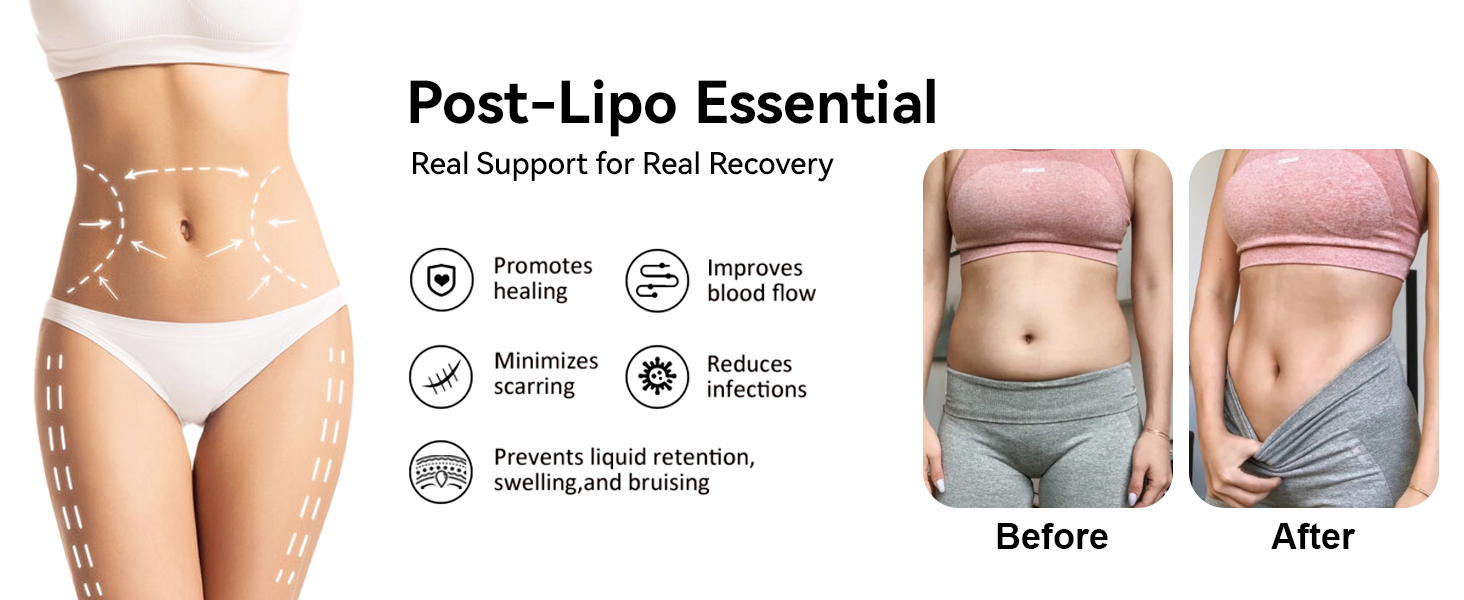 Post-Lipo Essential

Real Support for Real Recovery

Promotes healing

Improves blood flow

Minimizes scarring

Reduces infections

Prevents liquid retention, swelling,and bruising

Before

After